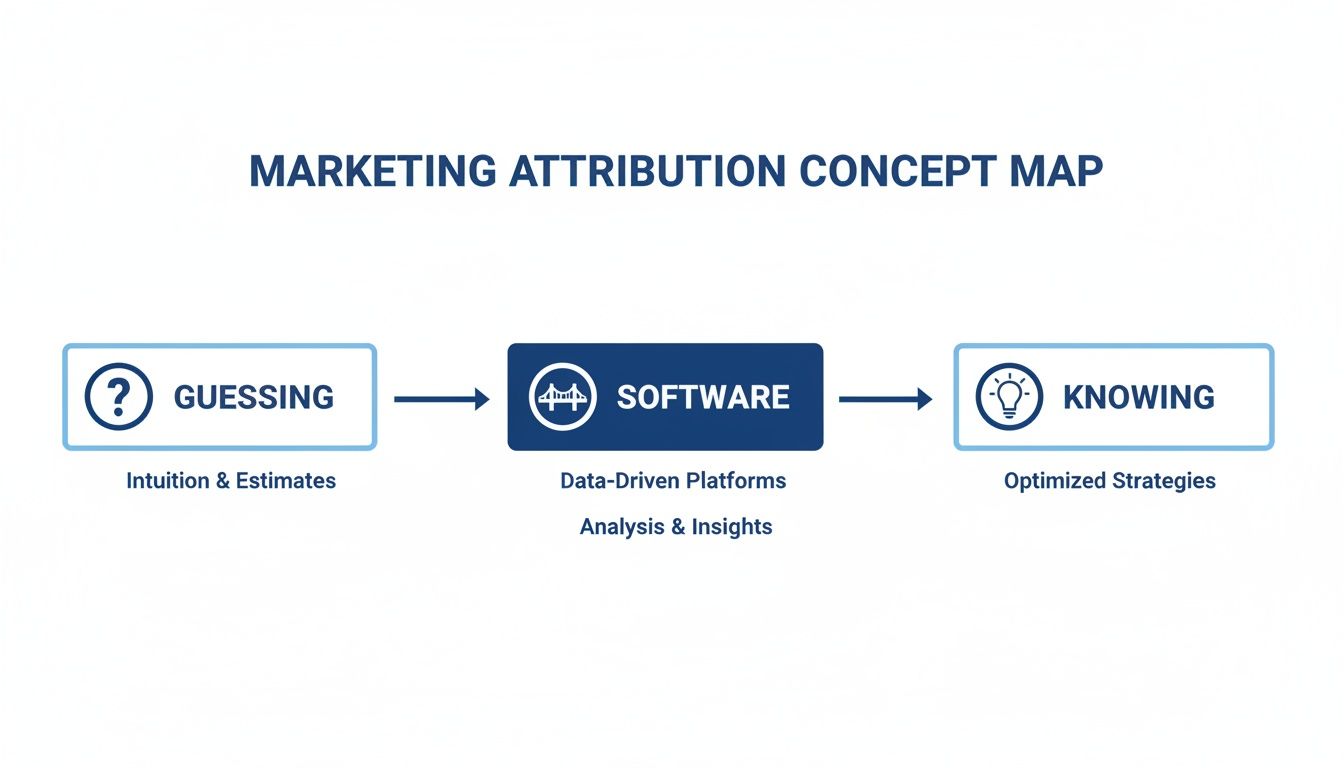 MARKETING ATTRIBUTION CONCEPT MAP

?
GUESSING
Intuition & Estimates

SOFTWARE
Data-Driven Platforms
Analysis & Insights

KNOWING
Optimized Strategies